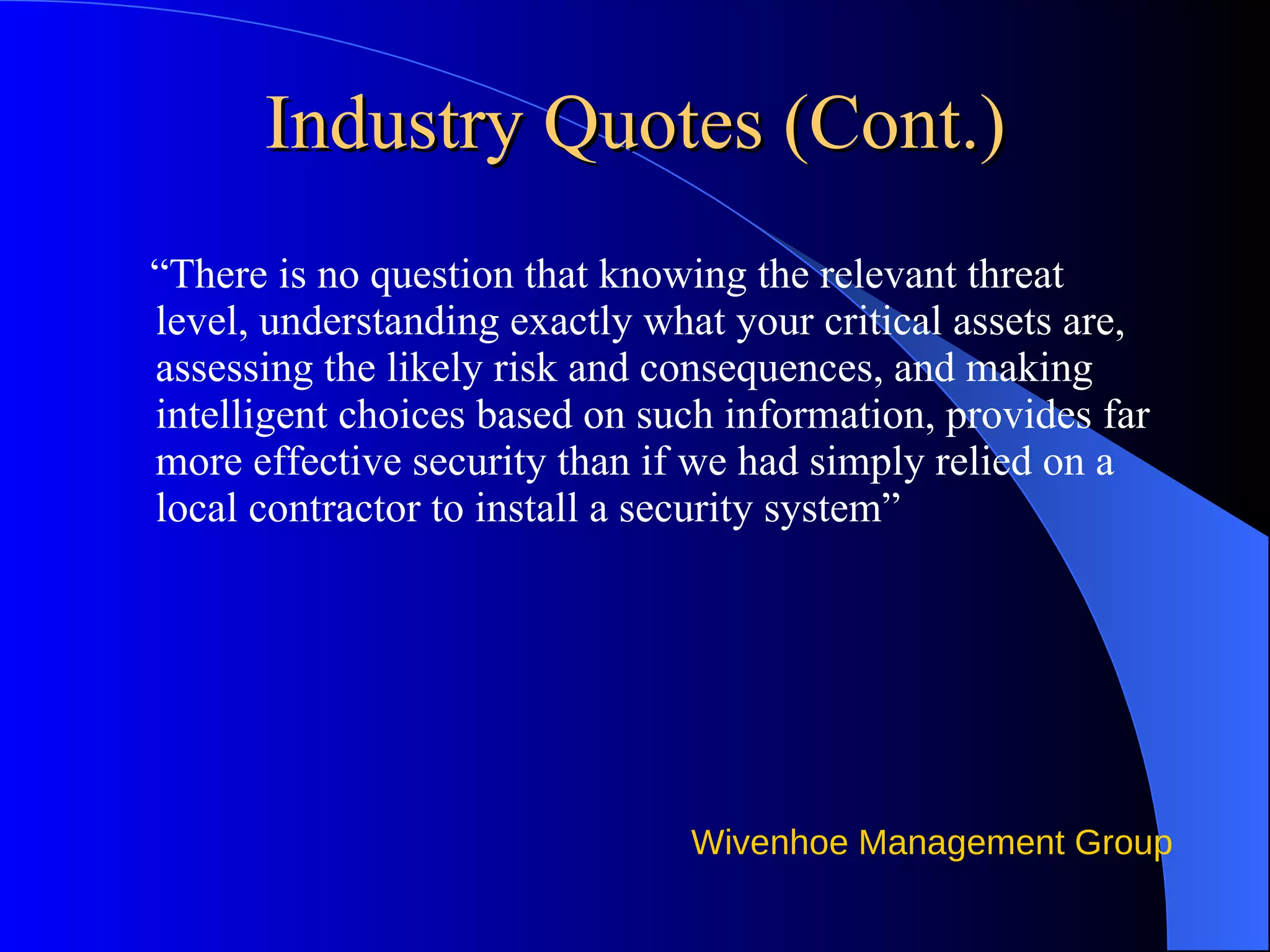 Industry Quotes (Cont.)

“There is no question that knowing the relevant threat level, understanding exactly what your critical assets are, assessing the likely risk and consequences, and making intelligent choices based on such information, provides far more effective security than if we had simply relied on a local contractor to install a security system”

Wivenhoe Management Group